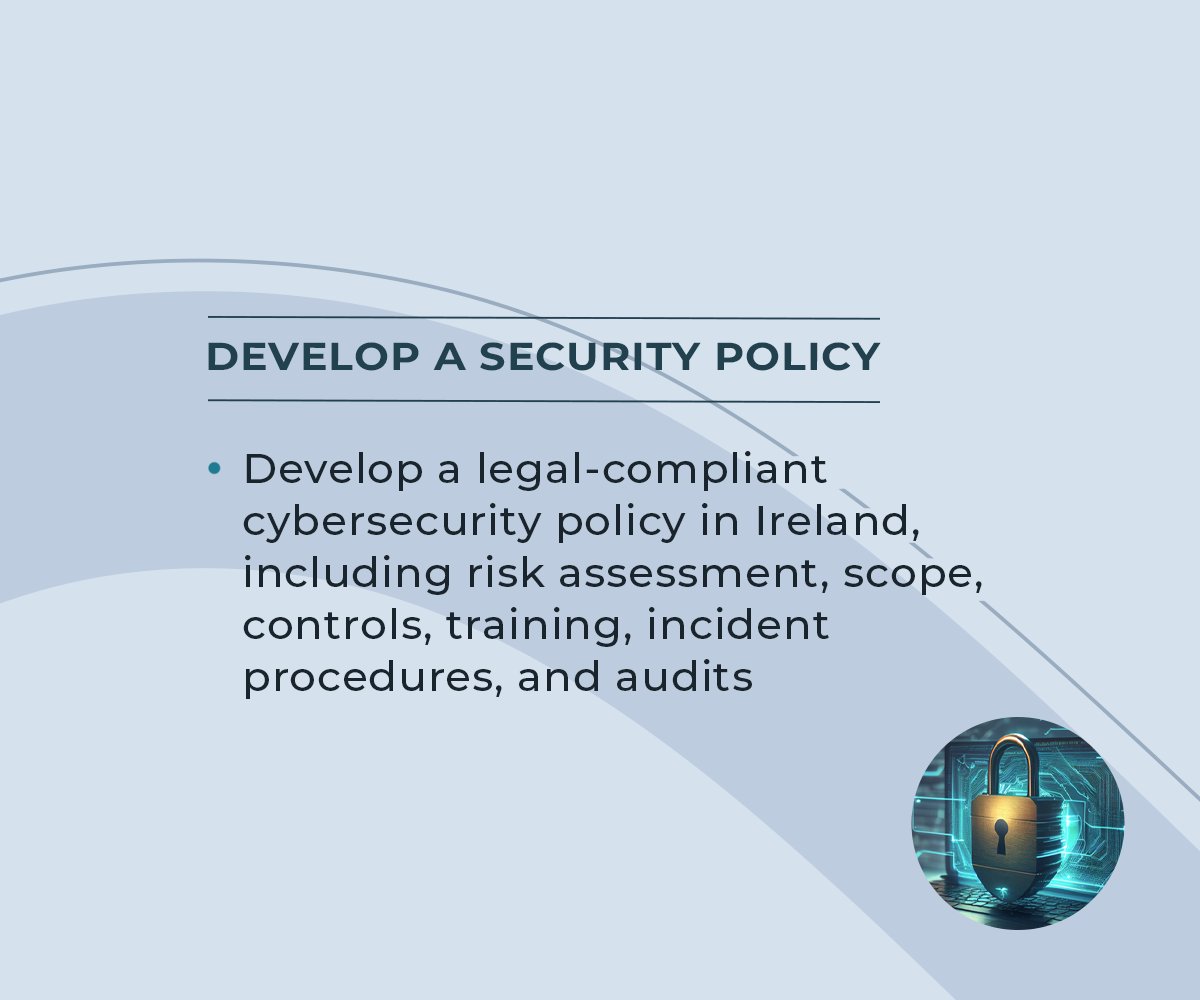 DEVELOP A SECURITY POLICY

• Develop a legal-compliant cybersecurity policy in Ireland, including risk assessment, scope, controls, training, incident procedures, and audits